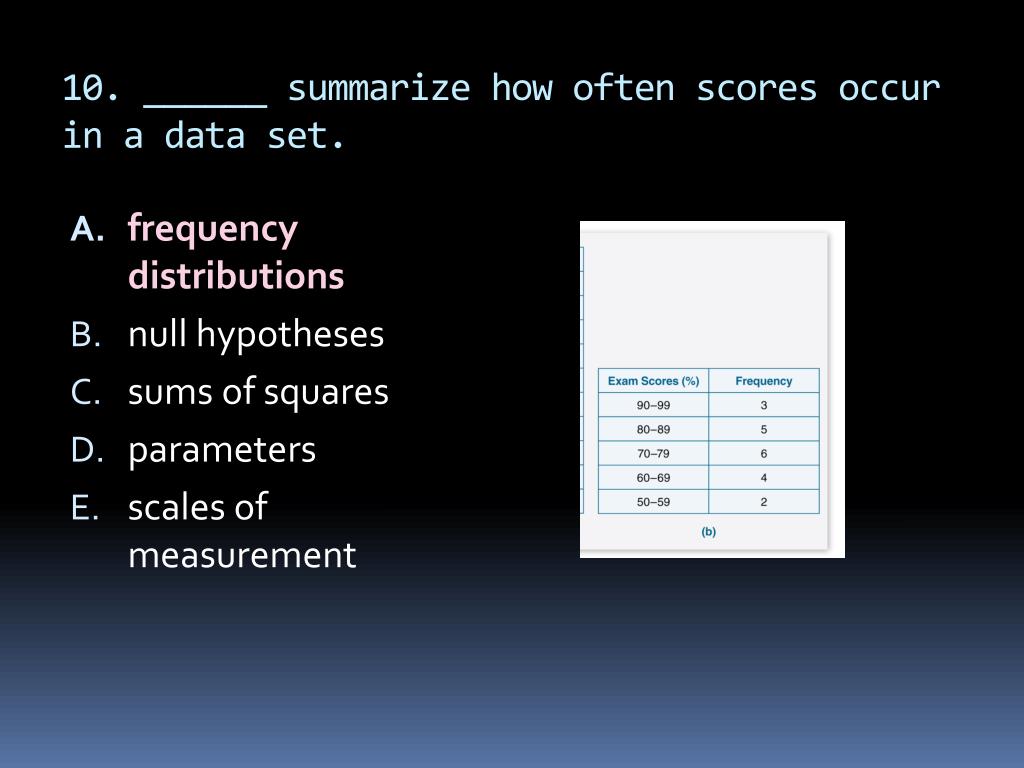 10. ______ summarize how often scores occur in a data set.

A. frequency distributions
B. null hypotheses
C. sums of squares
D. parameters
E. scales of measurement

| Exam Scores (%) | Frequency |
|---|---|
| 90–99 | 3 |
| 80–89 | 5 |
| 70–79 | 6 |
| 60–69 | 4 |
| 50–59 | 2 |

(b)